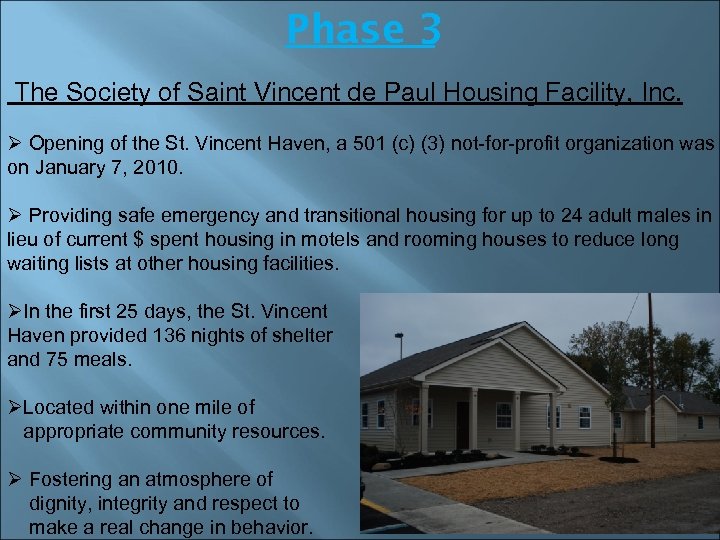 Phase 3

The Society of Saint Vincent de Paul Housing Facility, Inc.

➢ Opening of the St. Vincent Haven, a 501 (c) (3) not-for-profit organization was on January 7, 2010.

➢ Providing safe emergency and transitional housing for up to 24 adult males in lieu of current $ spent housing in motels and rooming houses to reduce long waiting lists at other housing facilities.

➢In the first 25 days, the St. Vincent Haven provided 136 nights of shelter and 75 meals.

➢Located within one mile of appropriate community resources.

➢ Fostering an atmosphere of dignity, integrity and respect to make a real change in behavior.